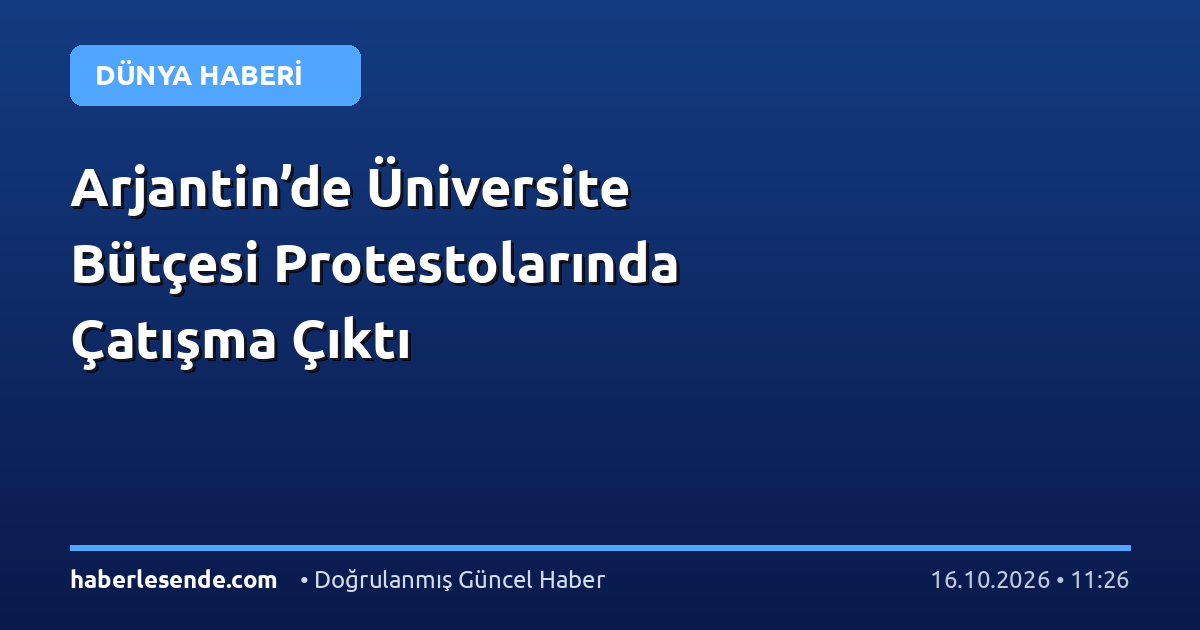 DÜNYA HABERİ

Arjantin'de Üniversite Bütçesi Protestolarında Çatışma Çıktı

haberlesende.com • Doğrulanmış Güncel Haber 16.10.2026 • 11:26